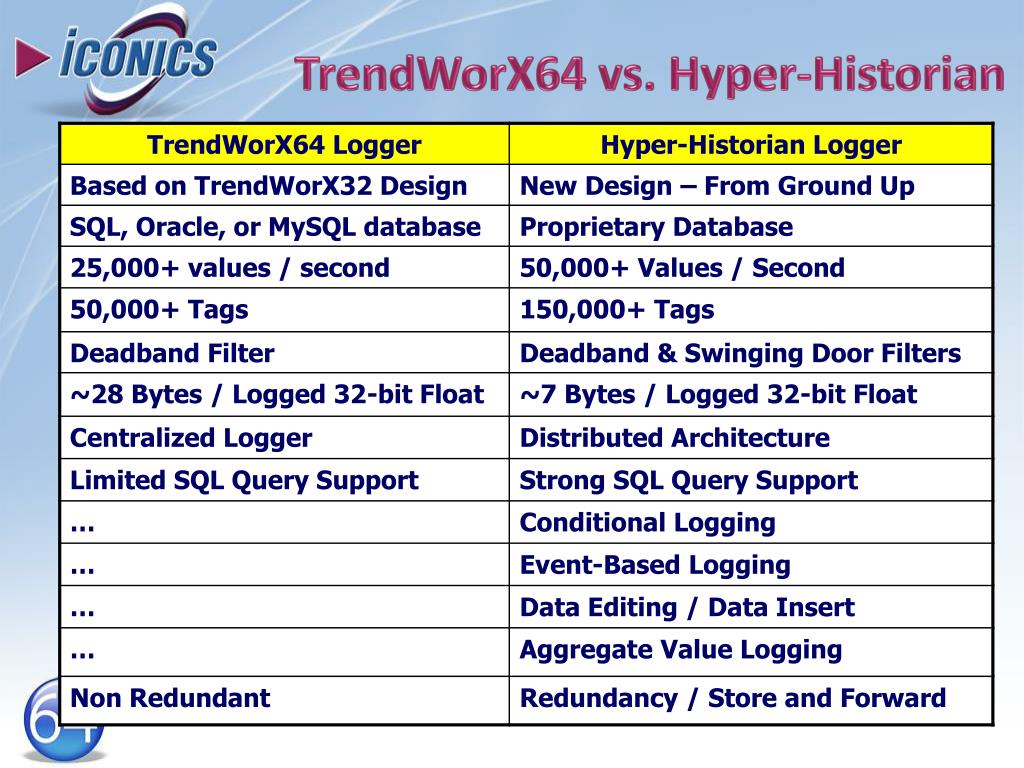 ICONICS

TrendWorX64 vs. Hyper-Historian

| TrendWorX64 Logger | Hyper-Historian Logger |
|---|---|
| Based on TrendWorX32 Design | New Design – From Ground Up |
| SQL, Oracle, or MySQL database | Proprietary Database |
| 25,000+ values / second | 50,000+ Values / Second |
| 50,000+ Tags | 150,000+ Tags |
| Deadband Filter | Deadband & Swinging Door Filters |
| ~28 Bytes / Logged 32-bit Float | ~7 Bytes / Logged 32-bit Float |
| Centralized Logger | Distributed Architecture |
| Limited SQL Query Support | Strong SQL Query Support |
| … | Conditional Logging |
| … | Event-Based Logging |
| … | Data Editing / Data Insert |
| … | Aggregate Value Logging |
| Non Redundant | Redundancy / Store and Forward |

64